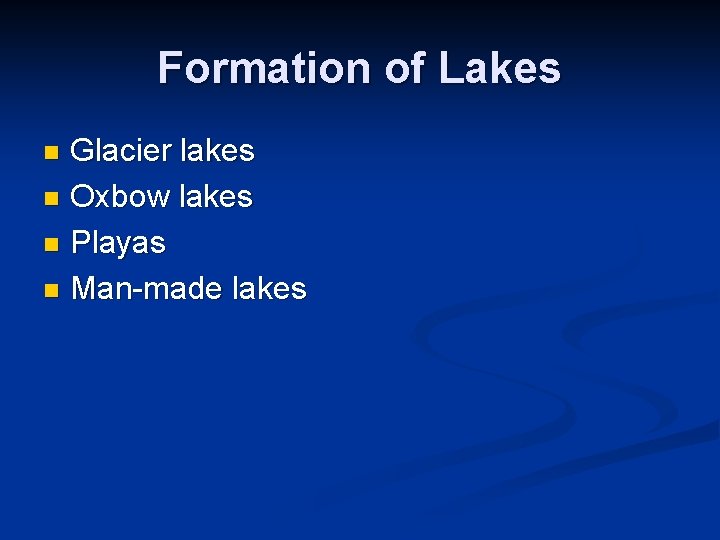 Formation of Lakes

- Glacier lakes
- Oxbow lakes
- Playas
- Man-made lakes